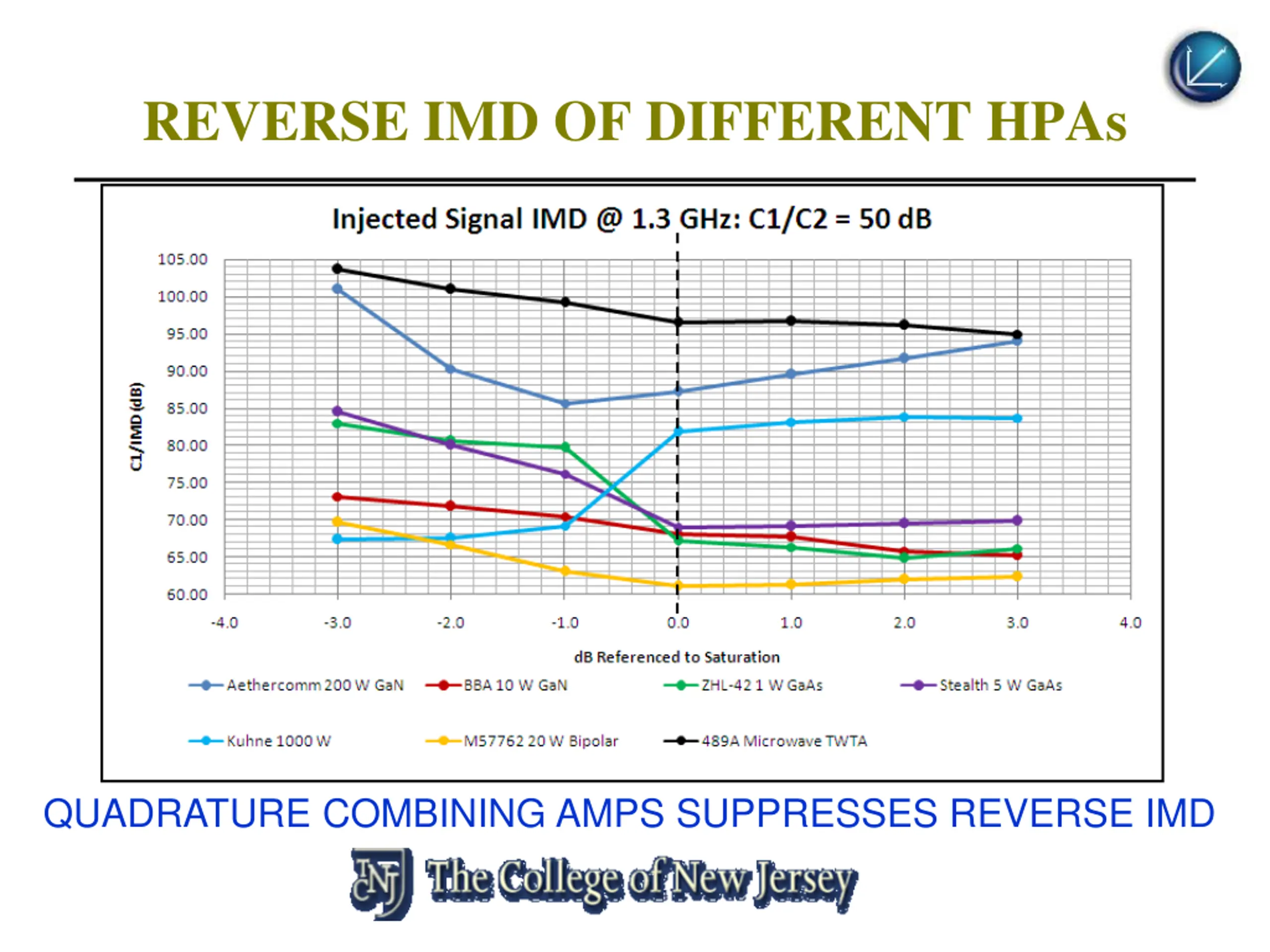 REVERSE IMD OF DIFFERENT HPAs

Injected Signal IMD @ 1.3 GHz: C1/C2 = 50 dB

C1/IMD (dB)

105.00
100.00
95.00
90.00
85.00
80.00
75.00
70.00
65.00
60.00

-4.0 -3.0 -2.0 -1.0 0.0 1.0 2.0 3.0 4.0

dB Referenced to Saturation

Aethercomm 200 W GaN
BBA 10 W GaN
ZHL-42 1 W GaAs
Stealth 5 W GaAs
Kuhne 1000 W
M57762 20 W Bipolar
489A Microwave TWTA

QUADRATURE COMBINING AMPS SUPPRESSES REVERSE IMD

TCNJ The College of New Jersey